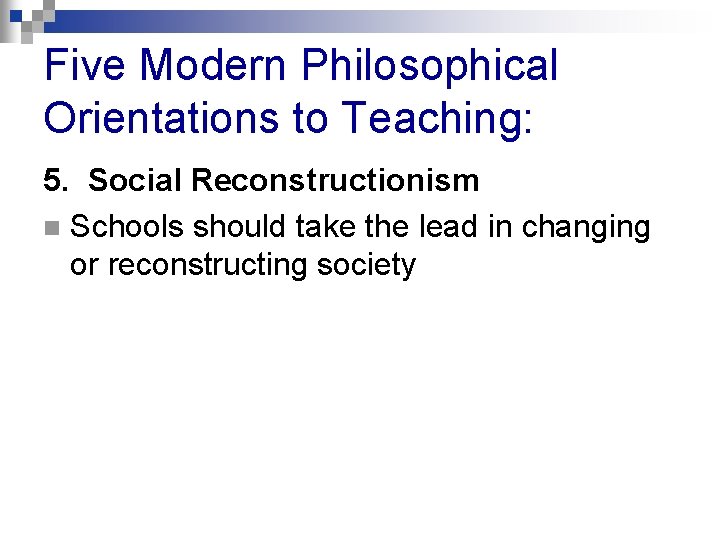 Five Modern Philosophical Orientations to Teaching:

5. Social Reconstructionism

Schools should take the lead in changing or reconstructing society